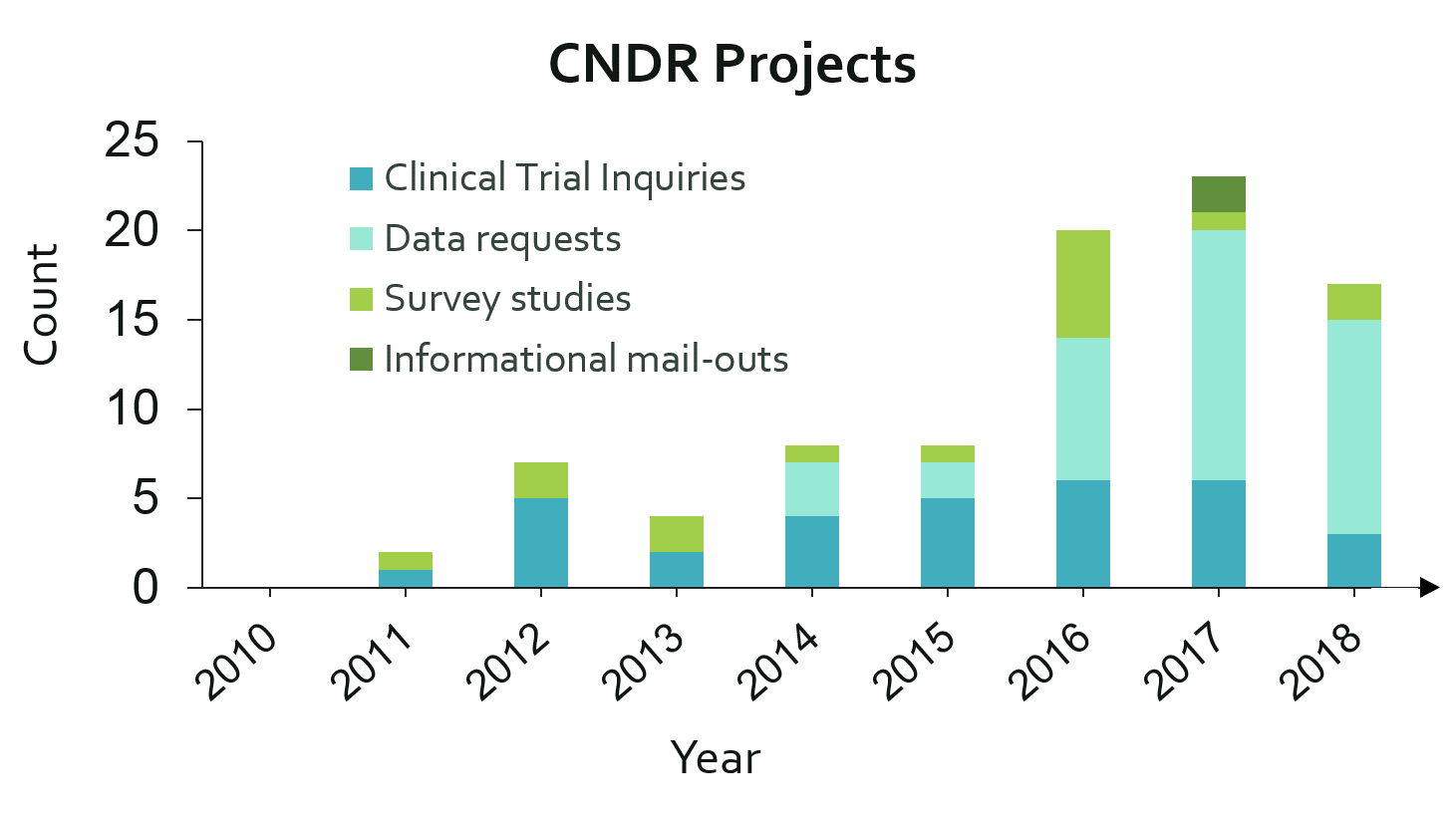 CNDR Projects

Count

25
20
15
10
5
0

Clinical Trial Inquiries
Data requests
Survey studies
Informational mail-outs

2010
2011
2012
2013
2014
2015
2016
2017
2018

Year